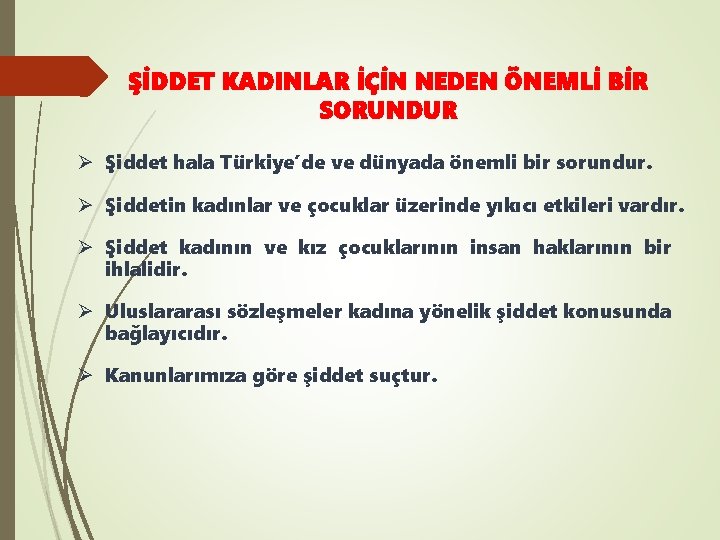 ŞİDDET KADINLAR İÇİN NEDEN ÖNEMLİ BİR SORUNDUR

➢ Şiddet hala Türkiye´de ve dünyada önemli bir sorundur.

➢ Şiddetin kadınlar ve çocuklar üzerinde yıkıcı etkileri vardır.

➢ Şiddet kadının ve kız çocuklarının insan haklarının bir ihlalidir.

➢ Uluslararası sözleşmeler kadına yönelik şiddet konusunda bağlayıcıdır.

➢ Kanunlarımıza göre şiddet suçtur.